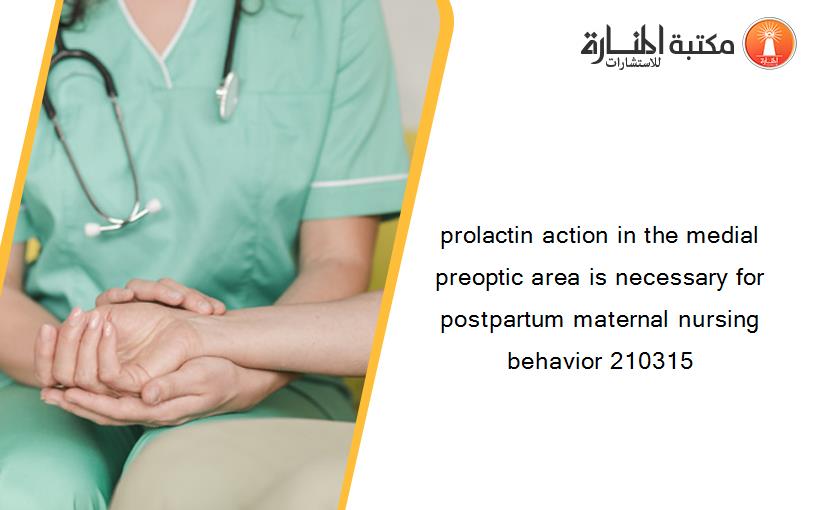 مكتبة المنارة للاستشارات

prolactin action in the medial preoptic area is necessary for postpartum maternal nursing behavior 210315